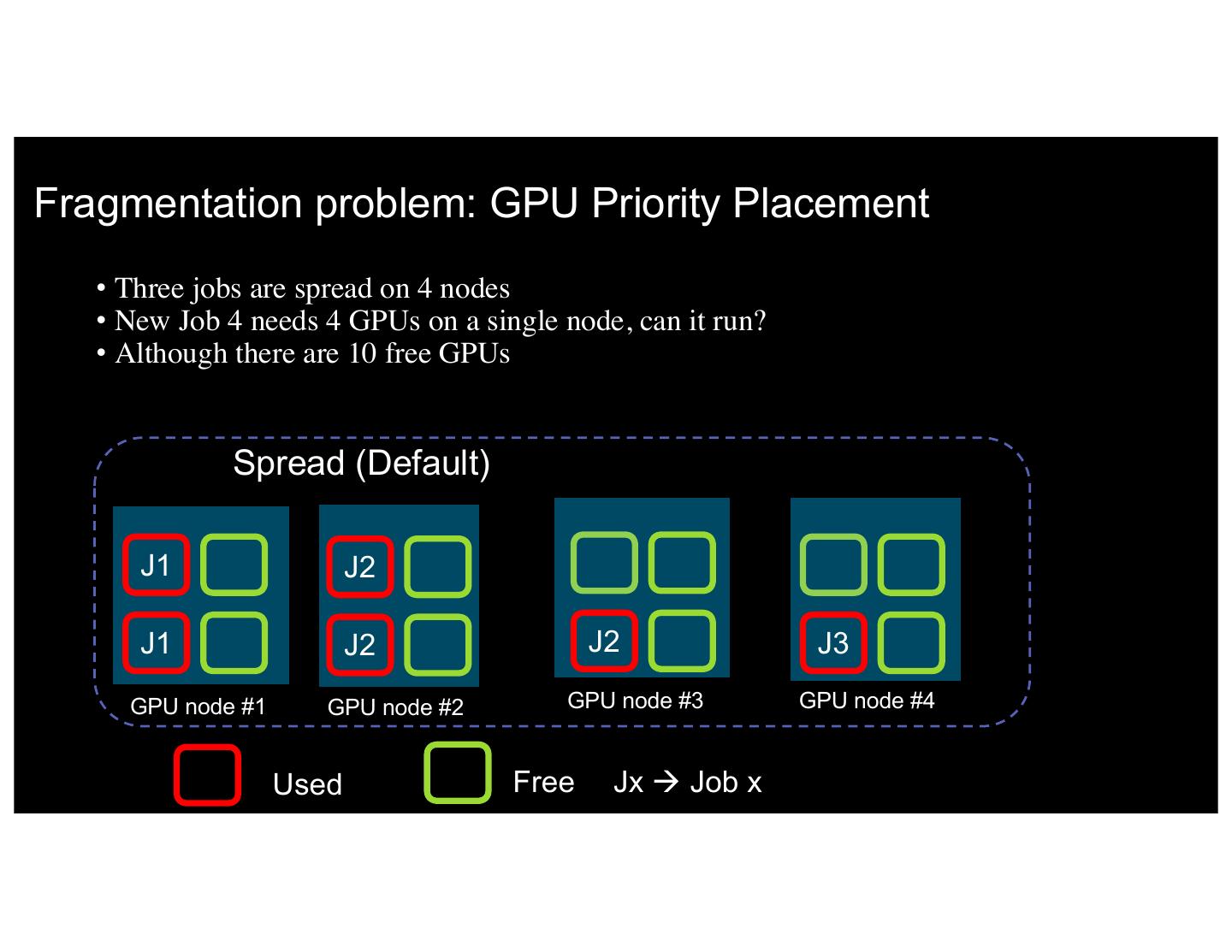 Fragmentation problem: GPU Priority Placement

• Three jobs are spread on 4 nodes
• New Job 4 needs 4 GPUs on a single node, can it run?
• Although there are 10 free GPUs

Spread (Default)

J1
J1
GPU node #1

J2
J2
GPU node #2

J2
GPU node #3

J3
GPU node #4

Used Free Jx → Job x